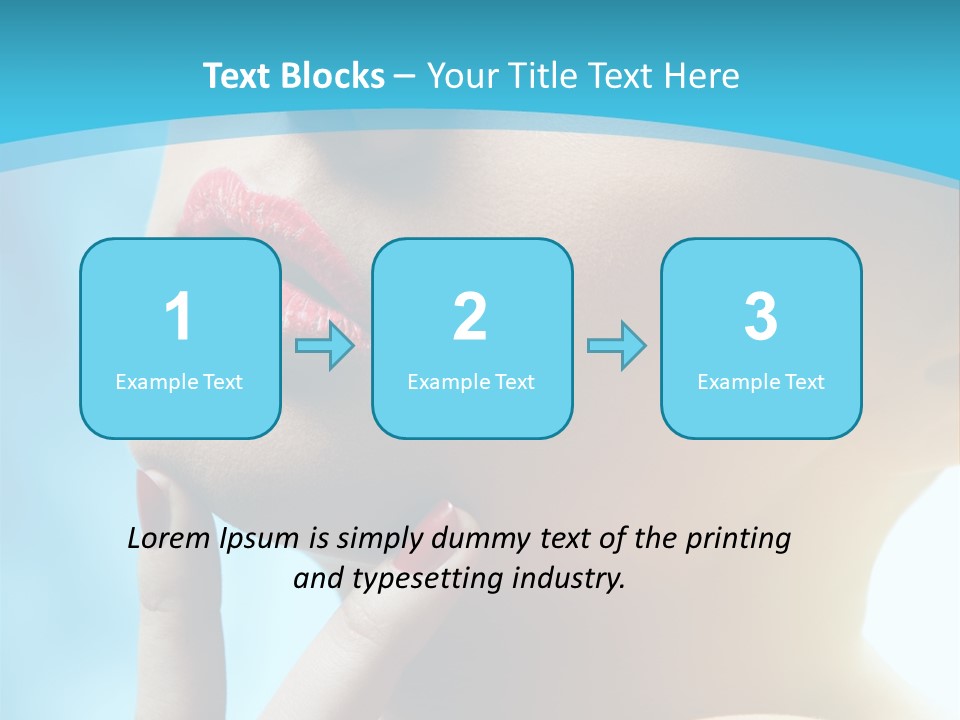 Text Blocks – Your Title Text Here

1
Example Text

2
Example Text

3
Example Text

Lorem Ipsum is simply dummy text of the printing and typesetting industry.